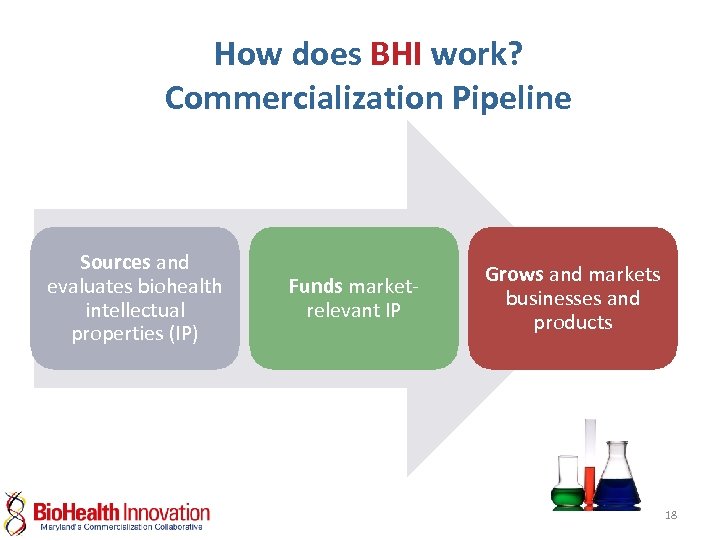 How does BHI work?
Commercialization Pipeline

Sources and evaluates biohealth intellectual properties (IP)

Funds market-relevant IP

Grows and markets businesses and products

BioHealth Innovation
Maryland's Commercialization Collaborative

18